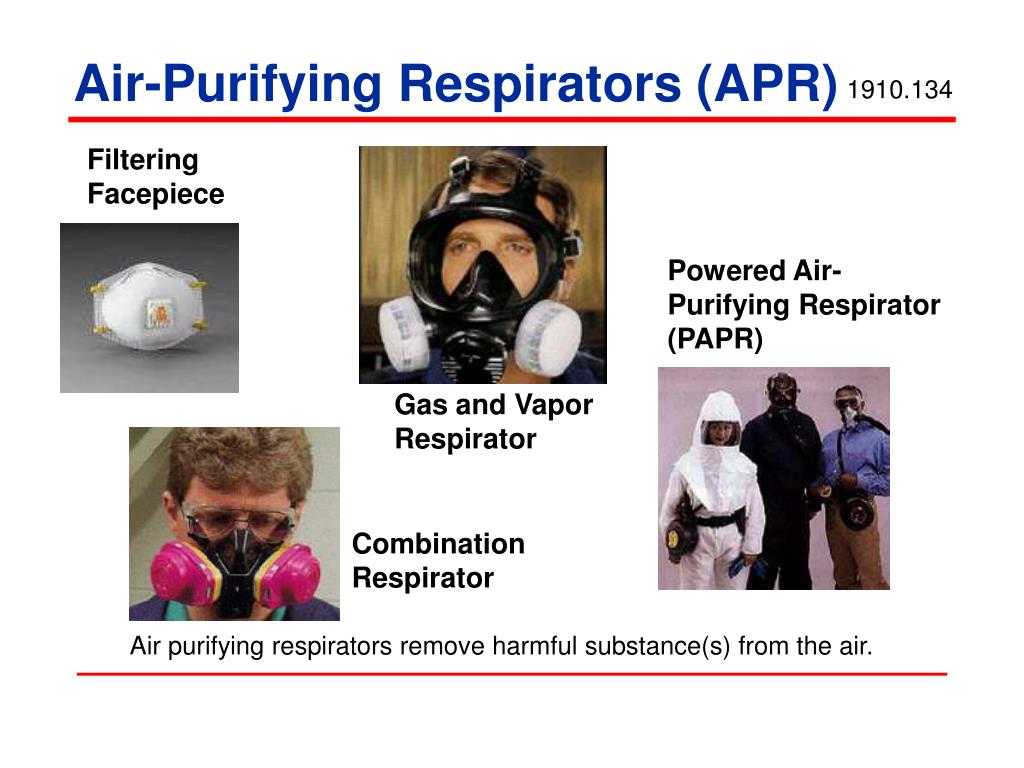 Air-Purifying Respirators (APR) 1910.134

Filtering Facepiece

Gas and Vapor Respirator

Powered Air-Purifying Respirator (PAPR)

Combination Respirator

Air purifying respirators remove harmful substance(s) from the air.